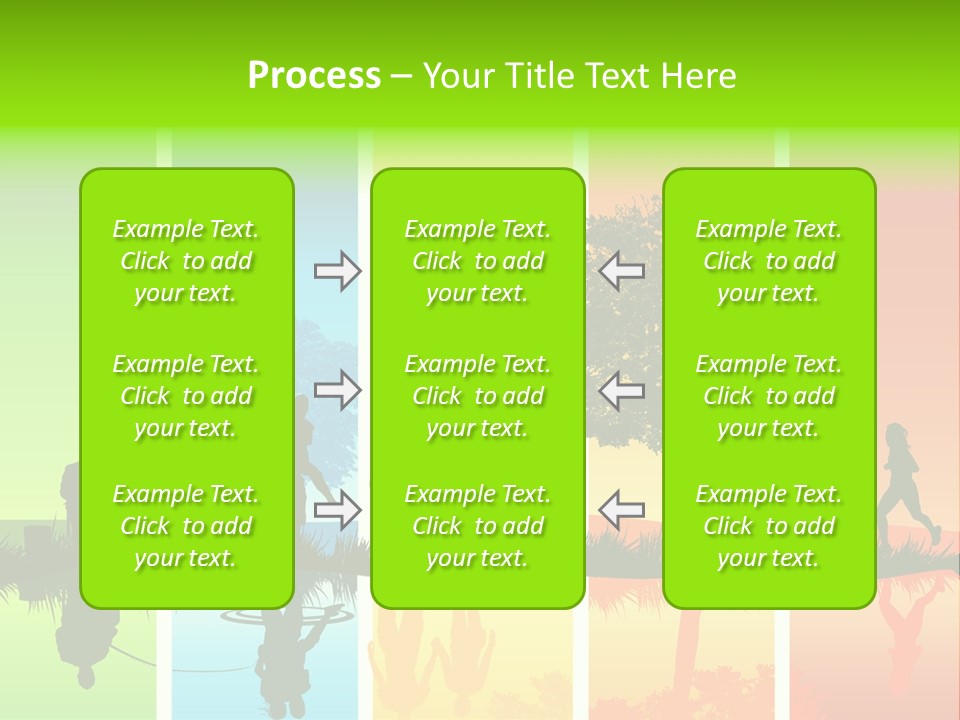 Process – Your Title Text Here

Example Text. Click to add your text.

Example Text. Click to add your text.

Example Text. Click to add your text.

Example Text. Click to add your text.

Example Text. Click to add your text.

Example Text. Click to add your text.

Example Text. Click to add your text.

Example Text. Click to add your text.

Example Text. Click to add your text.